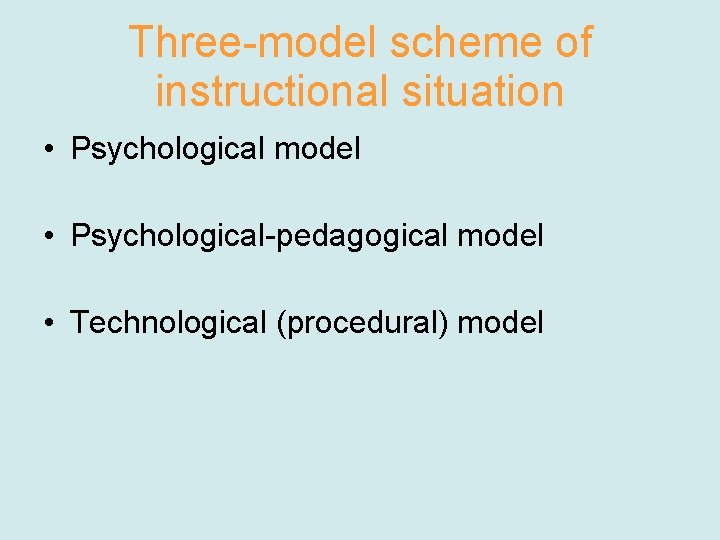 Three-model scheme of instructional situation

• Psychological model

• Psychological-pedagogical model

• Technological (procedural) model